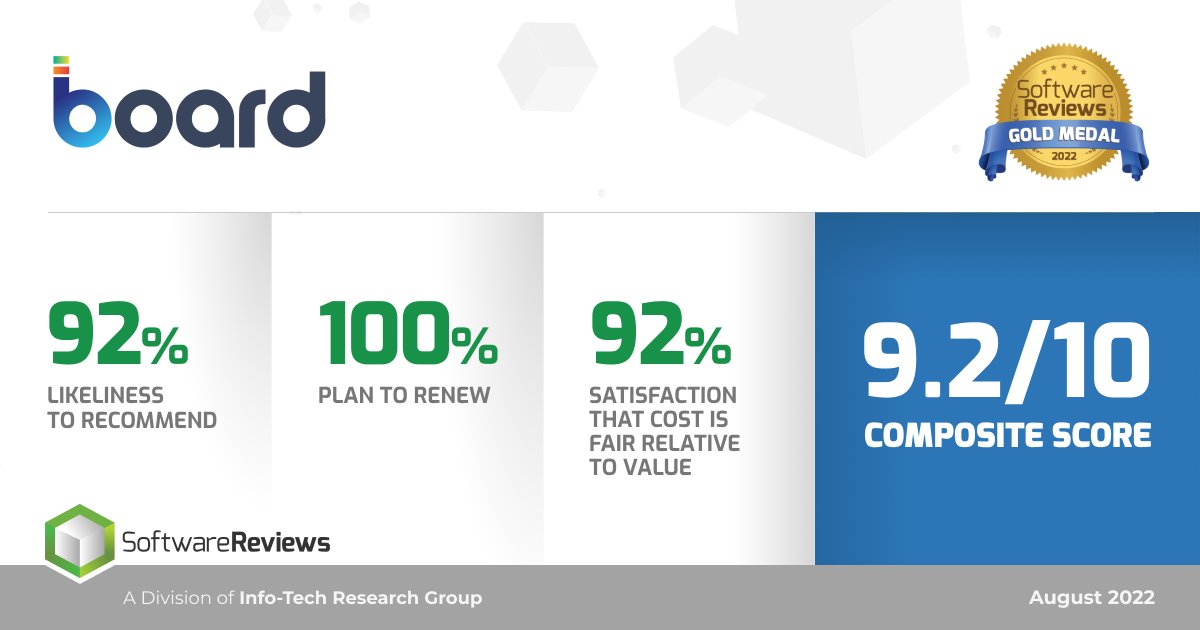 board

Software Reviews
GOLD MEDAL
2022

92%
LIKELINESS TO RECOMMEND

100%
PLAN TO RENEW

92%
SATISFACTION THAT COST IS FAIR RELATIVE TO VALUE

9.2/10
COMPOSITE SCORE

SoftwareReviews

A Division of Info-Tech Research Group

August 2022